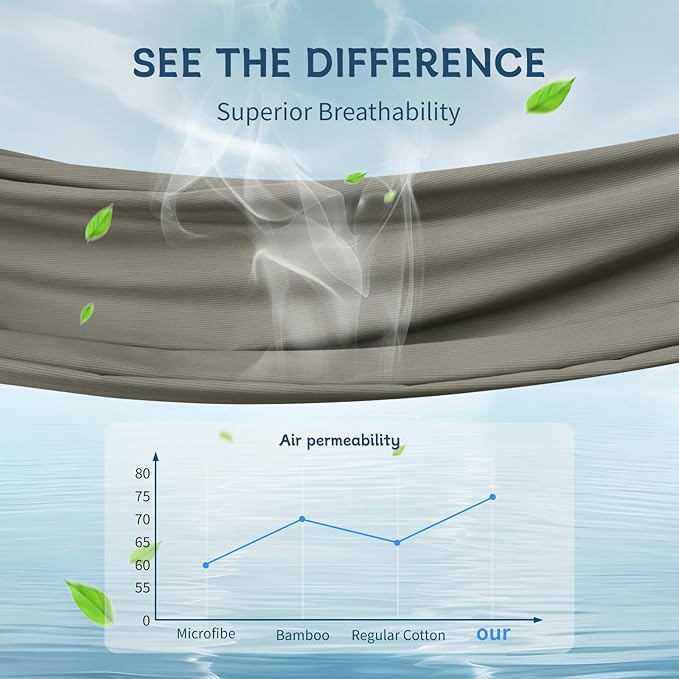 SEE THE DIFFERENCE
Superior Breathability

Air permeability

80
75
70
65
60
55
0

Microfibe
Bamboo
Regular Cotton
our